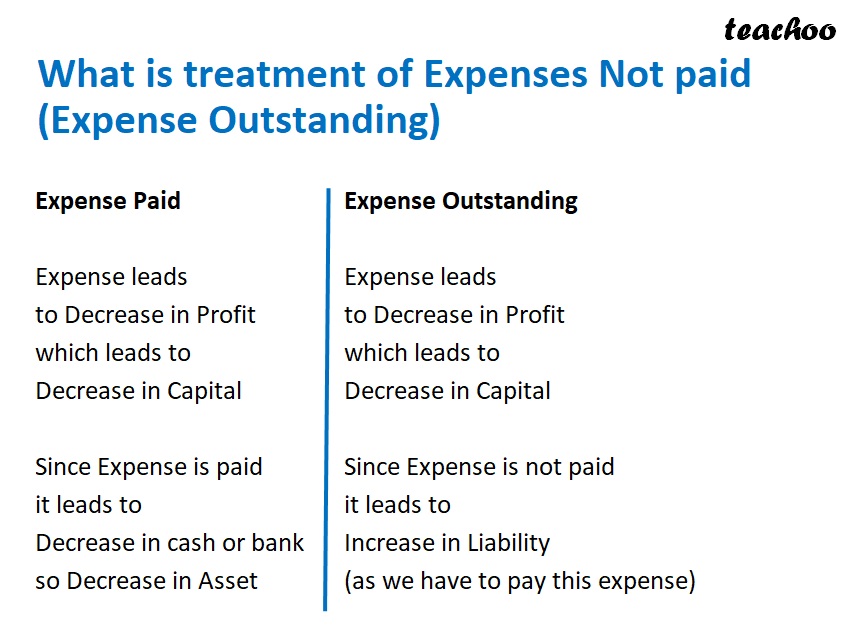 teachoo

What is treatment of Expenses Not paid (Expense Outstanding)

Expense Paid

Expense leads to Decrease in Profit which leads to Decrease in Capital

Since Expense is paid it leads to Decrease in cash or bank so Decrease in Asset

Expense Outstanding

Expense leads to Decrease in Profit which leads to Decrease in Capital

Since Expense is not paid it leads to Increase in Liability (as we have to pay this expense)